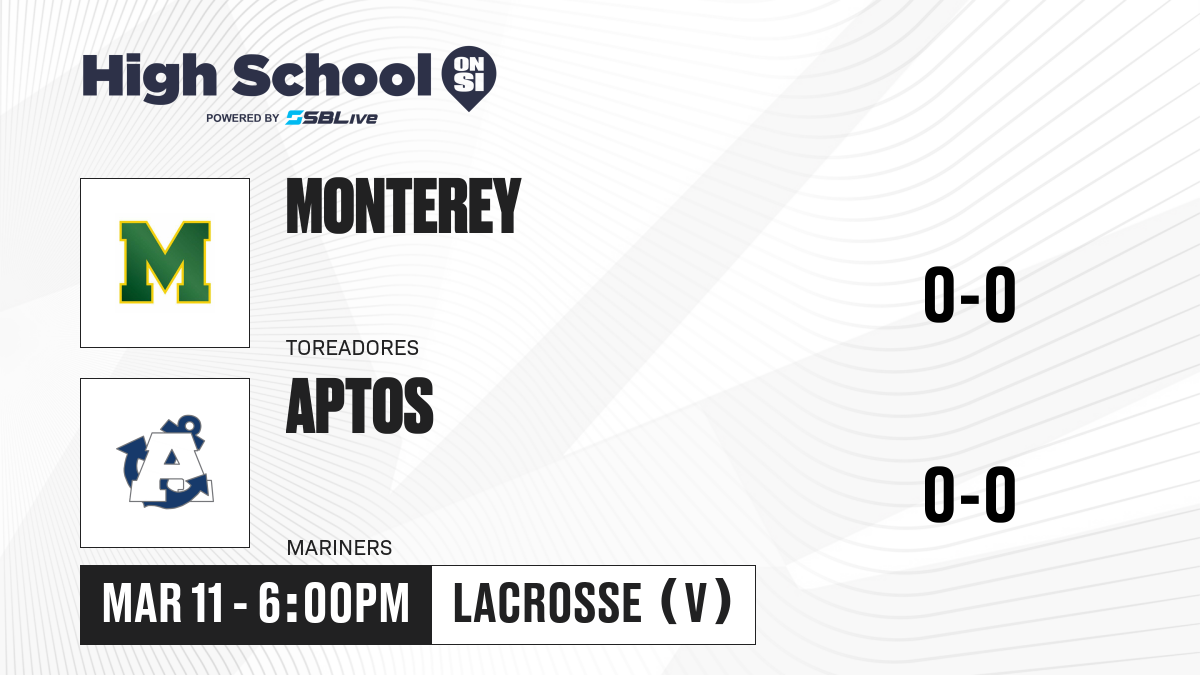 High School ON SI
POWERED BY SBLive

M

MONTEREY

TOREADORES

0-0

A

APTOS

MARINERS

0-0

MAR 11 - 6:00PM

LACROSSE (V)